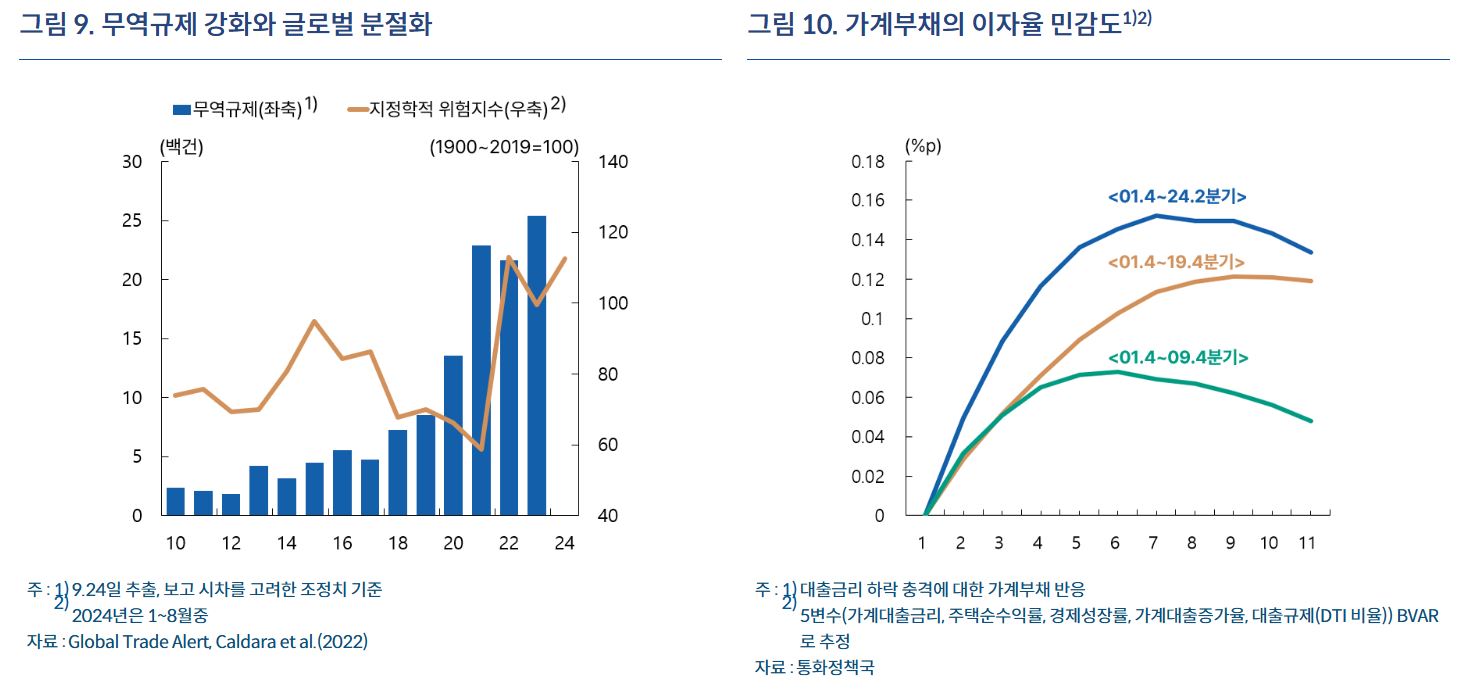 그림 9. 무역규제 강화와 글로벌 분절화

무역규제(좌축)$^{1)}$ 지정학적 위험지수(우축)$^{2)}$

(백건)

(1900~2019=100)

30
25
20
15
10
5
0

140
120
100
80
60
40

10 12 14 16 18 20 22 24

주 : 1) 9.24일 추출, 보고 시차를 고려한 조정치 기준
2) 2024년은 1~8월중
자료 : Global Trade Alert, Caldara et al.(2022)

그림 10. 가계부채의 이자율 민감도$^{1)2)}$

(%p)

0.18
0.16
0.14
0.12
0.1
0.08
0.06
0.04
0.02
0

<01.4~24.2분기>
<01.4~19.4분기>
<01.4~09.4분기>

1 2 3 4 5 6 7 8 9 10 11

주 : 1) 대출금리 하락 충격에 대한 가계부채 반응
2) 5변수(가계대출금리, 주택순수익률, 경제성장률, 가계대출증가율, 대출규제(DTI 비율)) BVAR로 추정
자료 : 통화정책국